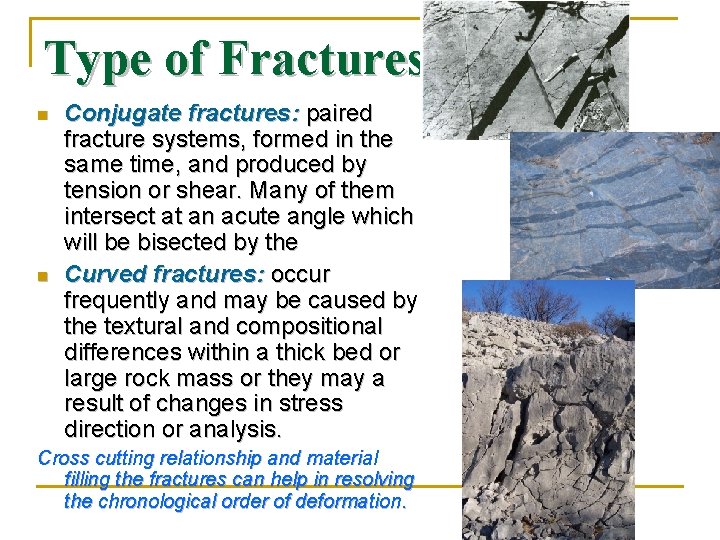 Type of Fractures

Conjugate fractures: paired fracture systems, formed in the same time, and produced by tension or shear. Many of them intersect at an acute angle which will be bisected by the

Curved fractures: occur frequently and may be caused by the textural and compositional differences within a thick bed or large rock mass or they may a result of changes in stress direction or analysis.

Cross cutting relationship and material filling the fractures can help in resolving the chronological order of deformation.